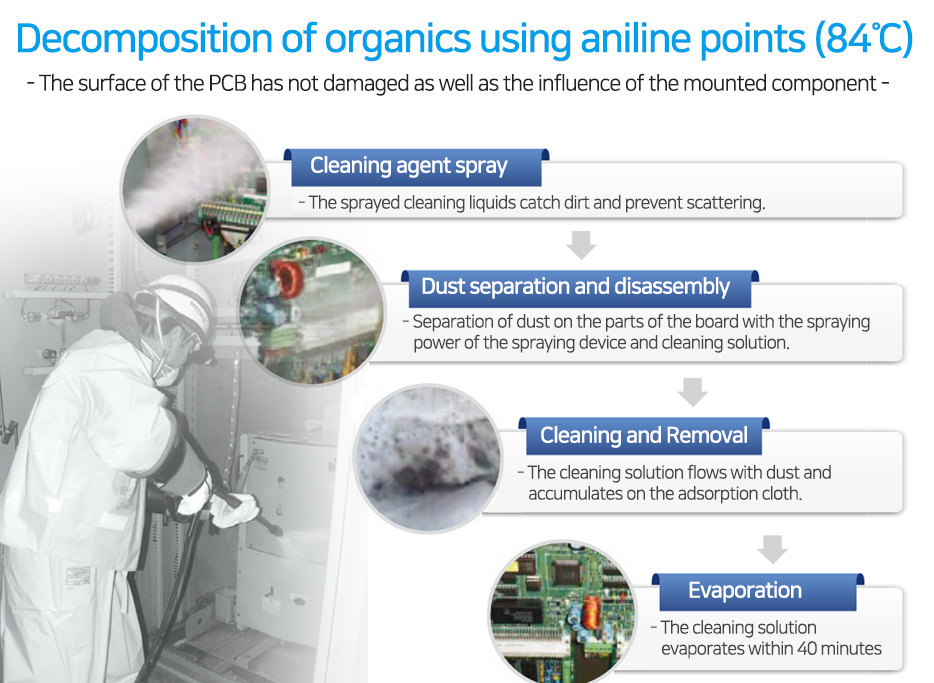 Decomposition of organics using aniline points (84℃)

- The surface of the PCB has not damaged as well as the influence of the mounted component -

Cleaning agent spray

- The sprayed cleaning liquids catch dirt and prevent scattering.

Dust separation and disassembly

- Separation of dust on the parts of the board with the spraying power of the spraying device and cleaning solution.

Cleaning and Removal

- The cleaning solution flows with dust and accumulates on the adsorption cloth.

Evaporation

- The cleaning solution evaporates within 40 minutes